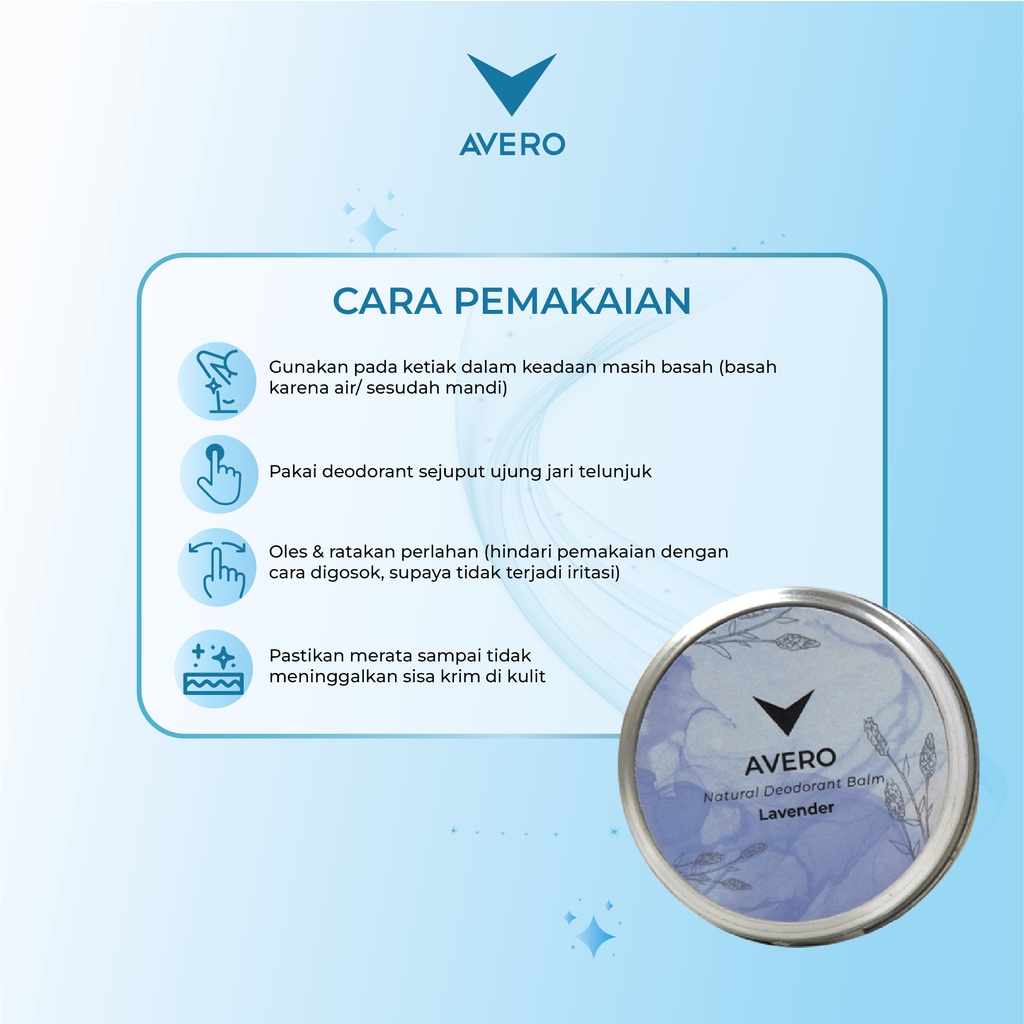 AVERO

CARA PEMAKAIAN

Gunakan pada ketiak dalam keadaan masih basah (basah karena air/ sesudah mandi)

Pakai deodorant sejuput ujung jari telunjuk

Oles & ratakan perlahan (hindari pemakaian dengan cara digosok, supaya tidak terjadi iritasi)

Pastikan merata sampai tidak meninggalkan sisa krim di kulit

AVERO
Natural Deodorant Balm
Lavender